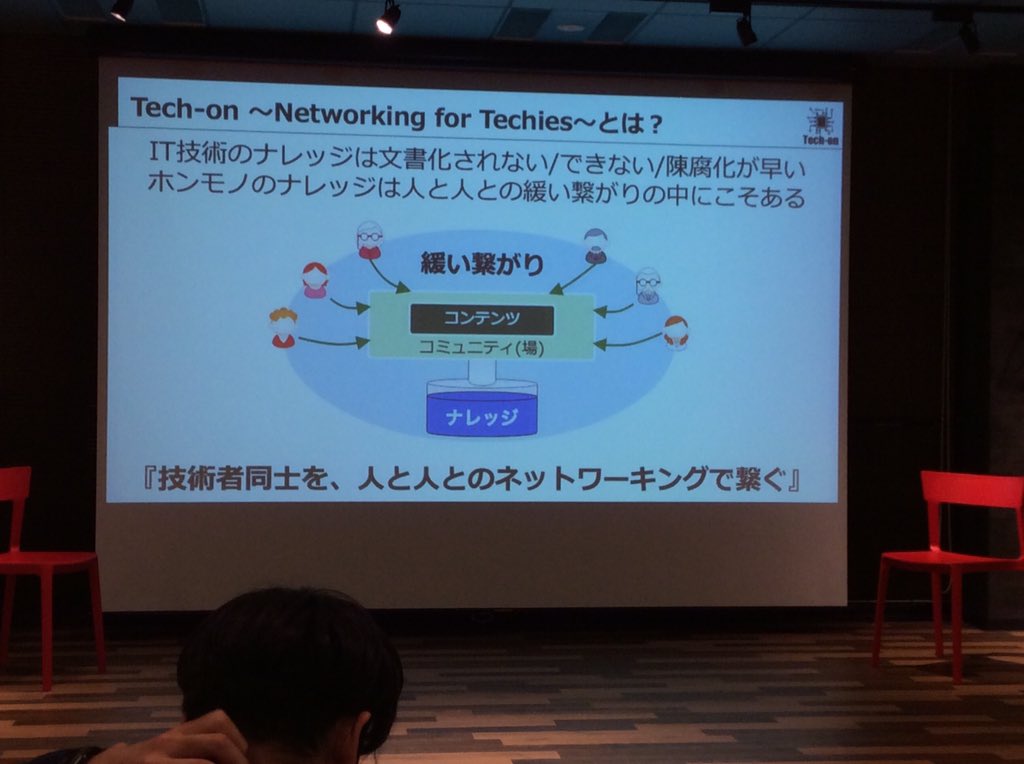 Tech-on ～Networking for Techies～とは？

Tech-on

IT技術のナレッジは文書化されない/できない/陳腐化が早い
ホンモノのナレッジは人と人との緩い繋がりの中にこそある

緩い繋がり

コンテンツ

コミュニティ(場)

ナレッジ

『技術者同士を、人と人とのネットワーキングで繋ぐ』